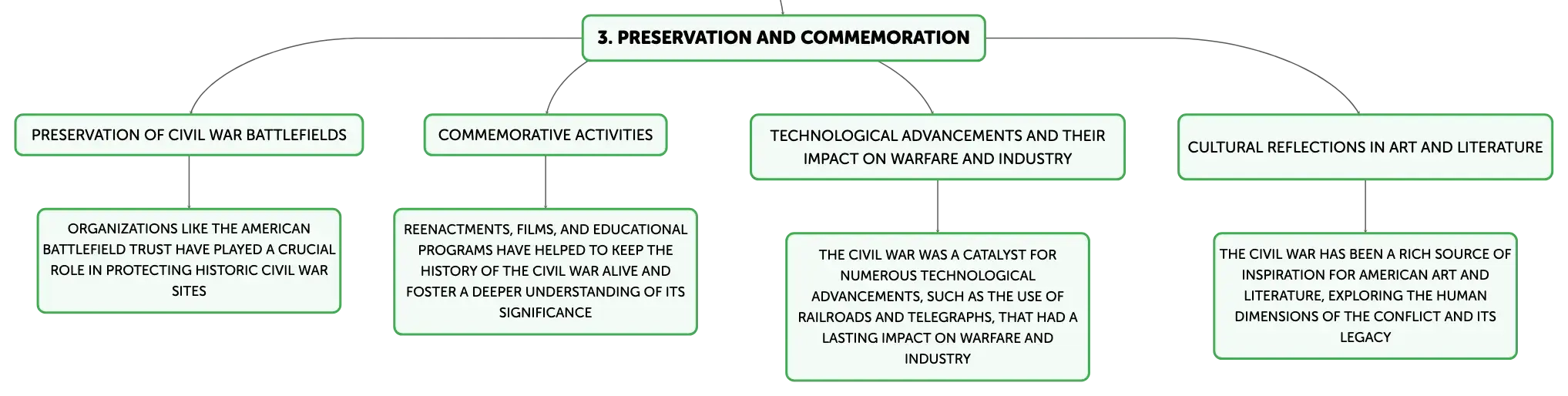 3. PRESERVATION AND COMMEMORATION

PRESERVATION OF CIVIL WAR BATTLEFIELDS

ORGANIZATIONS LIKE THE AMERICAN BATTLEFIELD TRUST HAVE PLAYED A CRUCIAL ROLE IN PROTECTING HISTORIC CIVIL WAR SITES

COMMEMORATIVE ACTIVITIES

REENACTMENTS, FILMS, AND EDUCATIONAL PROGRAMS HAVE HELPED TO KEEP THE HISTORY OF THE CIVIL WAR ALIVE AND FOSTER A DEEPER UNDERSTANDING OF ITS SIGNIFICANCE

TECHNOLOGICAL ADVANCEMENTS AND THEIR IMPACT ON WARFARE AND INDUSTRY

THE CIVIL WAR WAS A CATALYST FOR NUMEROUS TECHNOLOGICAL ADVANCEMENTS, SUCH AS THE USE OF RAILROADS AND TELEGRAPHS, THAT HAD A LASTING IMPACT ON WARFARE AND INDUSTRY

CULTURAL REFLECTIONS IN ART AND LITERATURE

THE CIVIL WAR HAS BEEN A RICH SOURCE OF INSPIRATION FOR AMERICAN ART AND LITERATURE, EXPLORING THE HUMAN DIMENSIONS OF THE CONFLICT AND ITS LEGACY